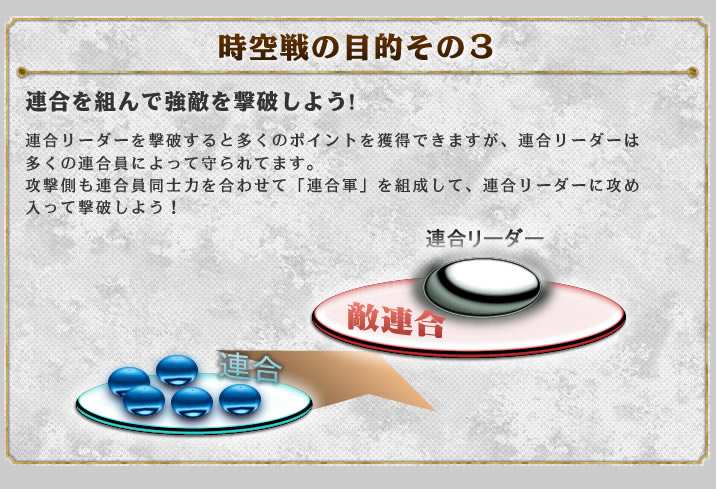 時空戦の目的その３

連合を組んで強敵を撃破しよう!

連合リーダーを撃破すると多くのポイントを獲得できますが、連合リーダーは多くの連合員によって守られてます。
攻撃側も連合員同士力を合わせて「連合軍」を組成して、連合リーダーに攻め入って撃破しよう！

連合リーダー

敵連合

連合